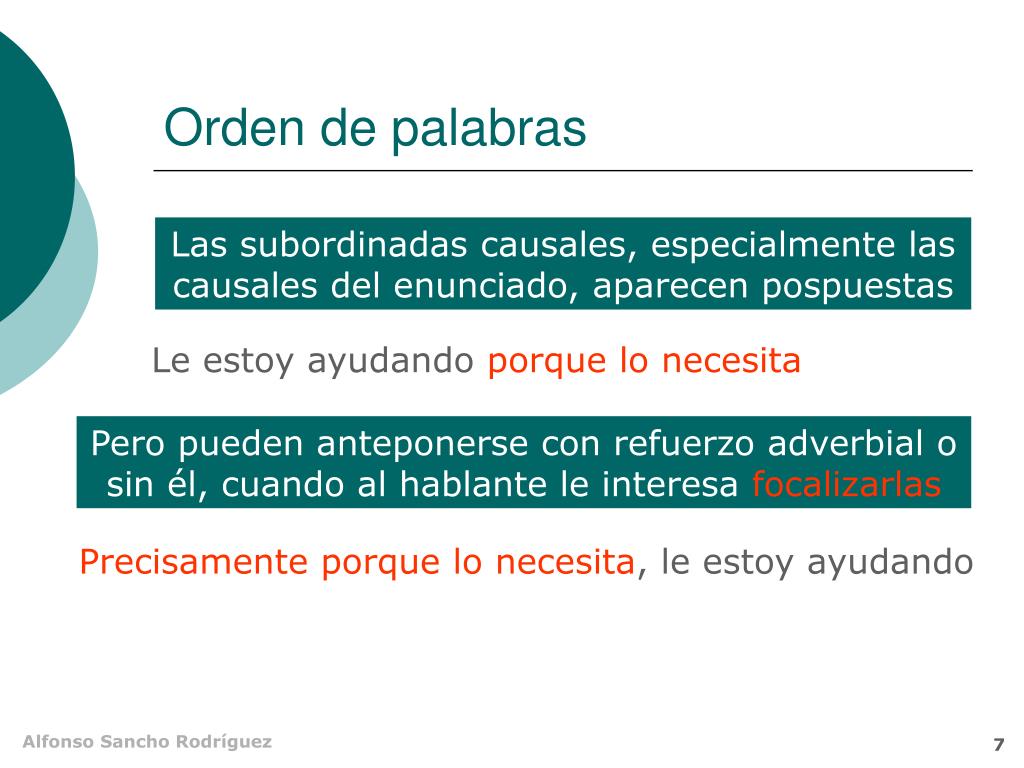 Orden de palabras

Las subordinadas causales, especialmente las causales del enunciado, aparecen pospuestas

Le estoy ayudando porque lo necesita

Pero pueden anteponerse con refuerzo adverbial o sin él, cuando al hablante le interesa focalizarlas

Precisamente porque lo necesita, le estoy ayudando

Alfonso Sancho Rodríguez

7